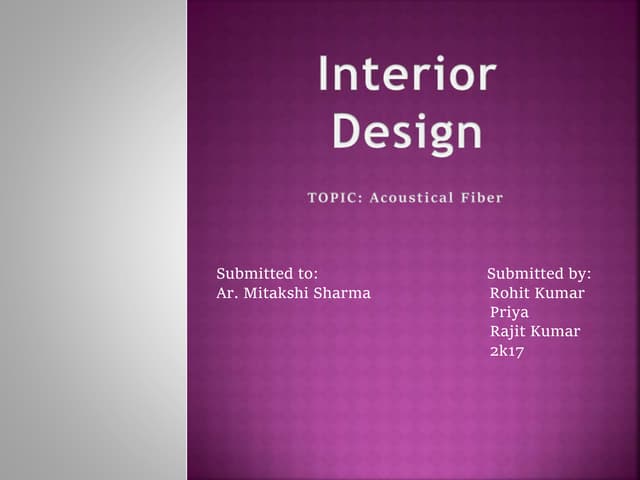 Interior Design

TOPIC: Acoustical Fiber

Submitted to:
Ar. Mitakshi Sharma

Submitted by:
Rohit Kumar
Priya
Rajit Kumar
2k17